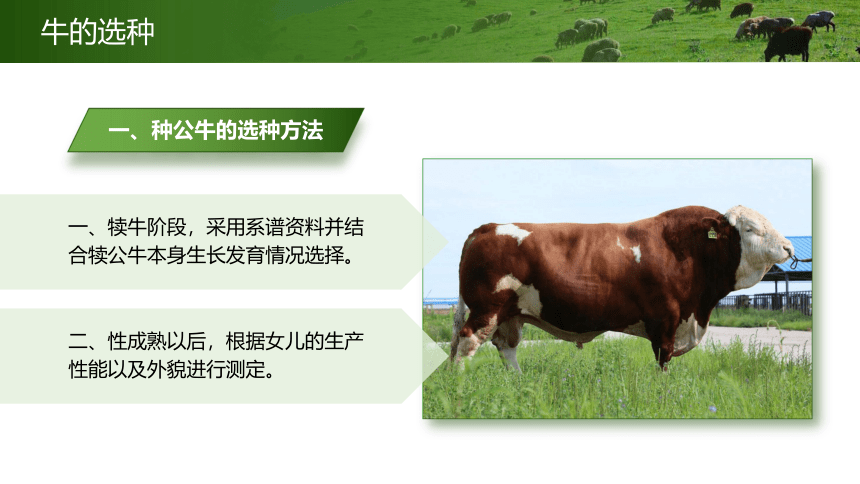 牛的选种

一、种公牛的选种方法

一、犊牛阶段，采用系谱资料并结合犊公牛本身生长发育情况选择。

二、性成熟以后，根据女儿的生产性能以及外貌进行测定。